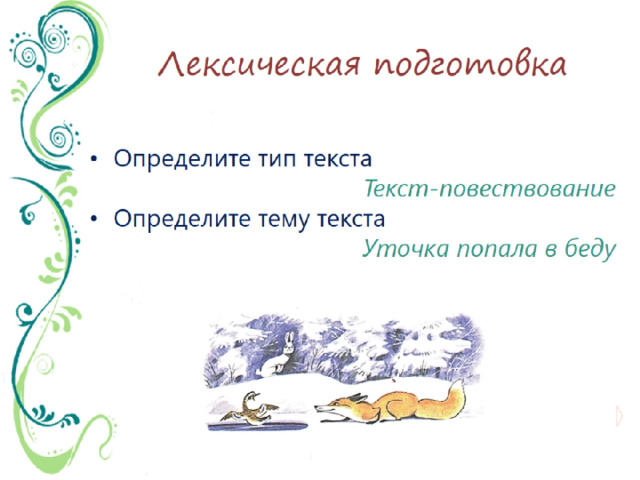 Лексическая подготовка

• Определите тип текста

Текст-повествование

• Определите тему текста

Уточка попала в беду